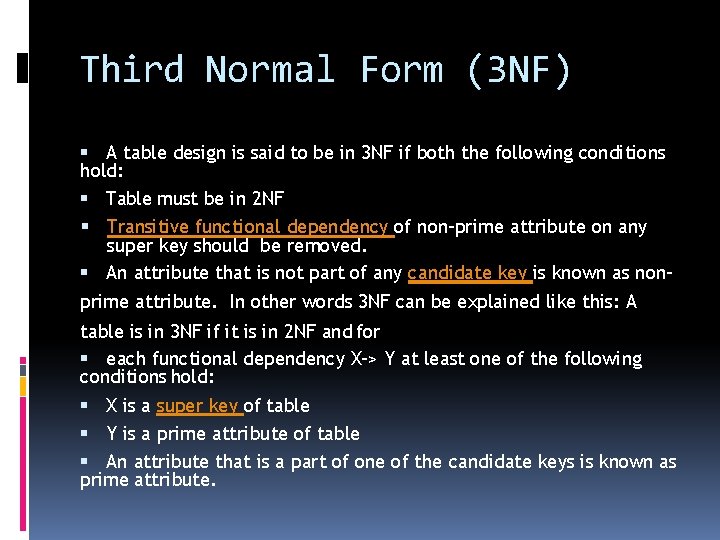 Third Normal Form (3NF)

▪ A table design is said to be in 3NF if both the following conditions hold:

▪ Table must be in 2NF

▪ Transitive functional dependency of non-prime attribute on any super key should be removed.

▪ An attribute that is not part of any candidate key is known as non-prime attribute. In other words 3NF can be explained like this: A table is in 3NF if it is in 2NF and for

▪ each functional dependency X-> Y at least one of the following conditions hold:

▪ X is a super key of table

▪ Y is a prime attribute of table

▪ An attribute that is a part of one of the candidate keys is known as prime attribute.